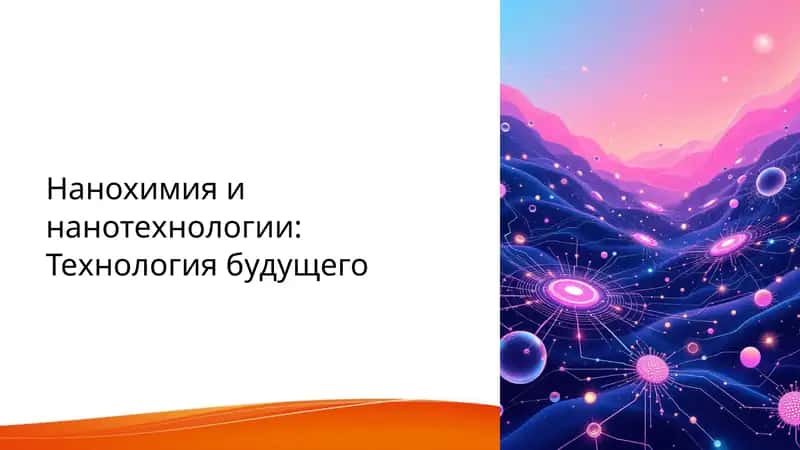 Нанохимия и нанотехнологии: Технология будущего